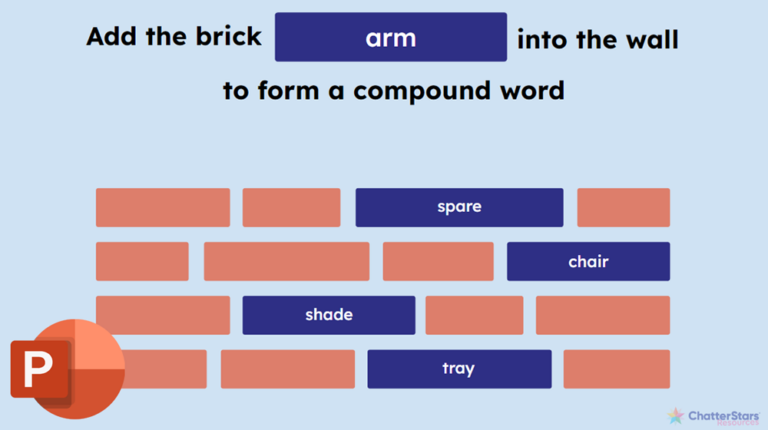 Add the brick arm into the wall

to form a compound word

spare

chair

shade

tray

P

ChatterStars Resources